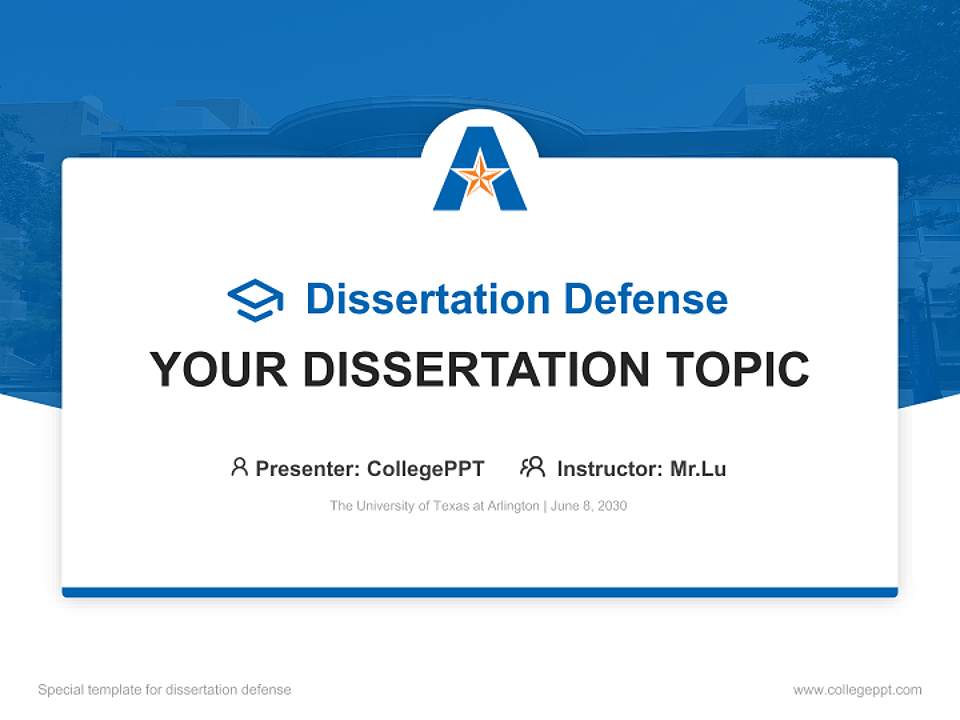 Dissertation Defense

YOUR DISSERTATION TOPIC

Presenter: CollegePPT    Instructor: Mr.Lu

The University of Texas at Arlington | June 8, 2030

Special template for dissertation defense

www.collegeppt.com